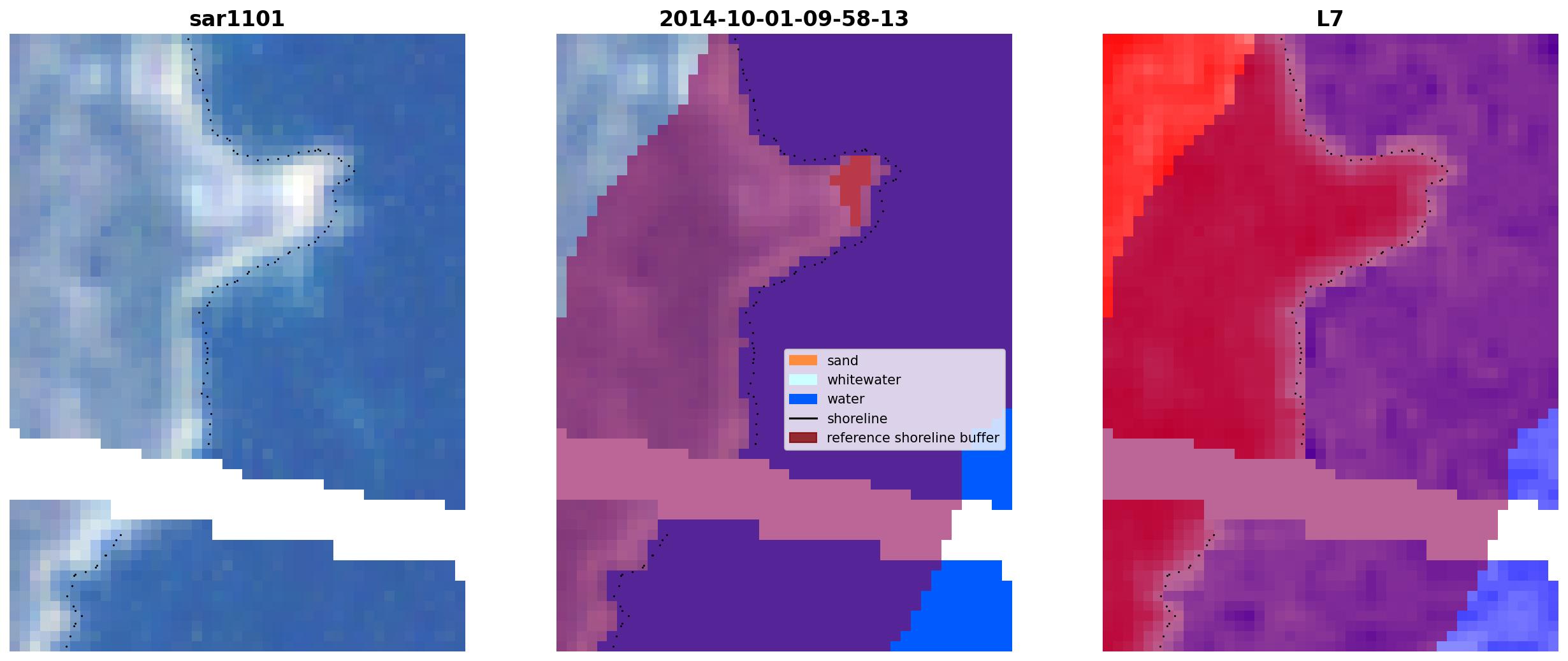 sar1101

2014-10-01-09-58-13

sand
whitewater
water
shoreline
reference shoreline buffer

L7